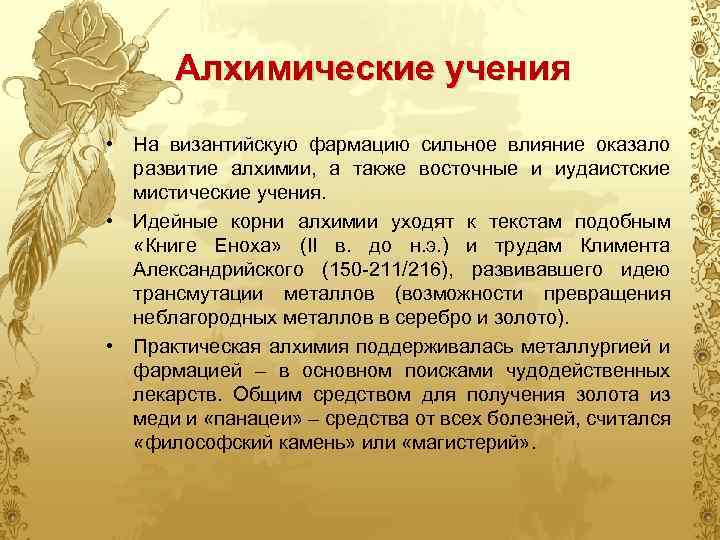 Алхимические учения

• На византийскую фармацию сильное влияние оказало развитие алхимии, а также восточные и иудаистские мистические учения.

• Идейные корни алхимии уходят к текстам подобным «Книге Еноха» (II в. до н.э.) и трудам Климента Александрийского (150-211/216), развивавшего идею трансмутации металлов (возможности превращения неблагородных металлов в серебро и золото).

• Практическая алхимия поддерживалась металлургией и фармацией – в основном поисками чудодейственных лекарств. Общим средством для получения золота из меди и «панацеи» – средства от всех болезней, считался «философский камень» или «магистерий».